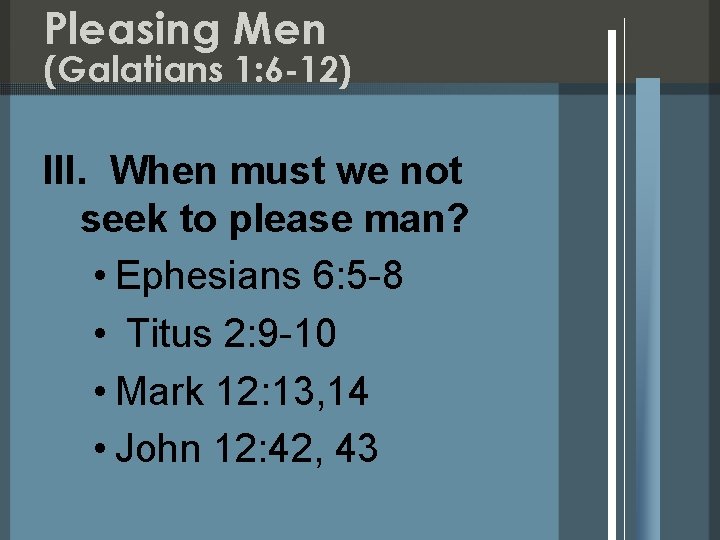 Pleasing Men
(Galatians 1:6-12)

III. When must we not seek to please man?

• Ephesians 6:5-8
• Titus 2:9-10
• Mark 12:13,14
• John 12:42, 43